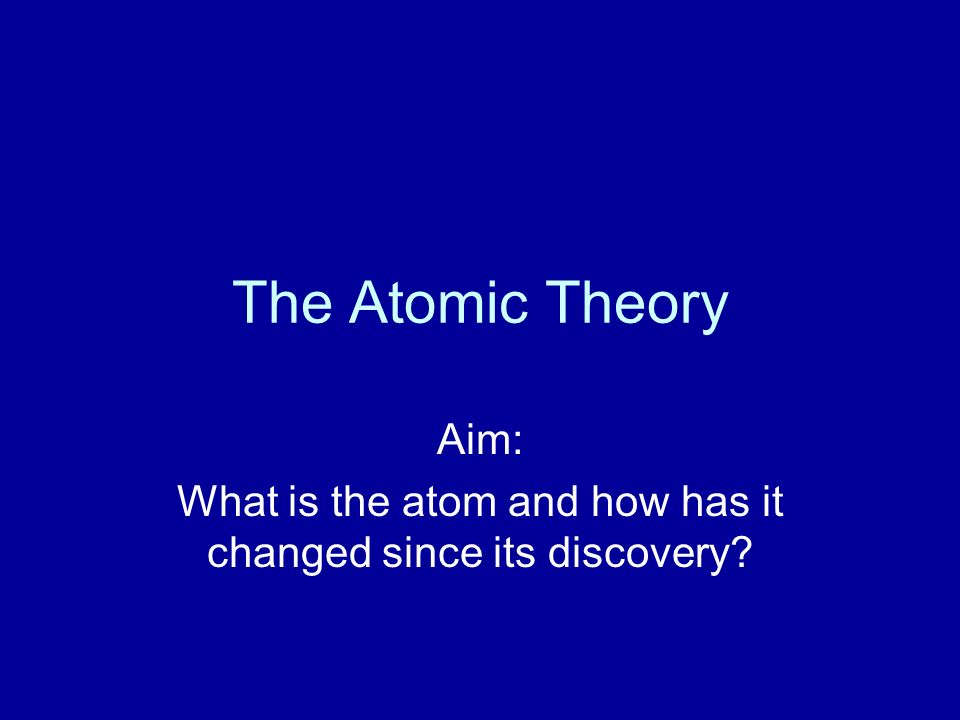 The Atomic Theory

Aim:

What is the atom and how has it changed since its discovery?